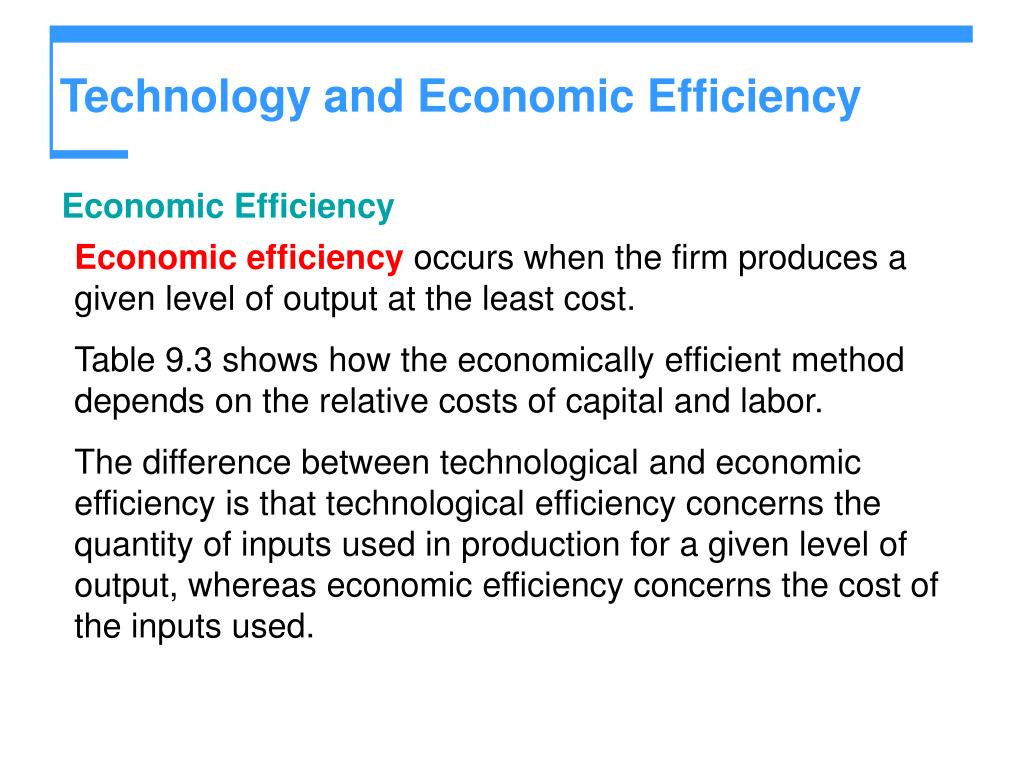 Technology and Economic Efficiency

Economic Efficiency

Economic efficiency occurs when the firm produces a given level of output at the least cost.

Table 9.3 shows how the economically efficient method depends on the relative costs of capital and labor.

The difference between technological and economic efficiency is that technological efficiency concerns the quantity of inputs used in production for a given level of output, whereas economic efficiency concerns the cost of the inputs used.